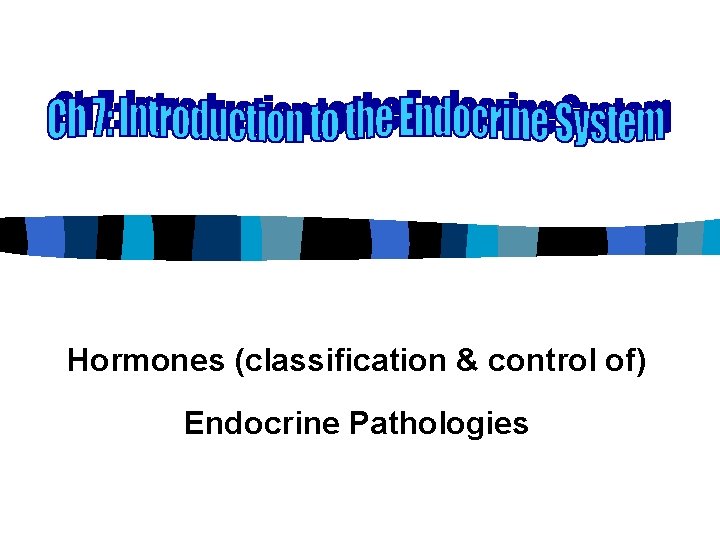 Ch 7: Introduction to the Endocrine System

Hormones (classification & control of)

Endocrine Pathologies